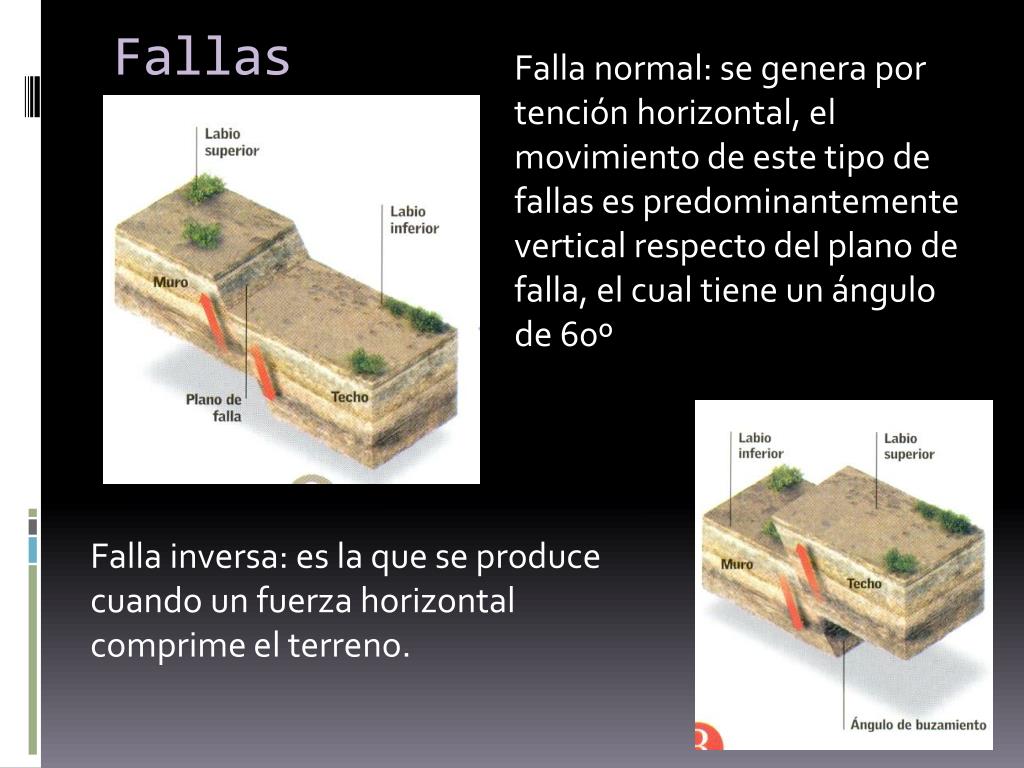 Fallas

Labio superior
Labio inferior
Muro
Plano de falla
Techo

Falla normal: se genera por tención horizontal, el movimiento de este tipo de fallas es predominantemente vertical respecto del plano de falla, el cual tiene un ángulo de 60º

Falla inversa: es la que se produce cuando un fuerza horizontal comprime el terreno.

Labio inferior
Labio superior
Muro
Techo
Ángulo de buzamiento